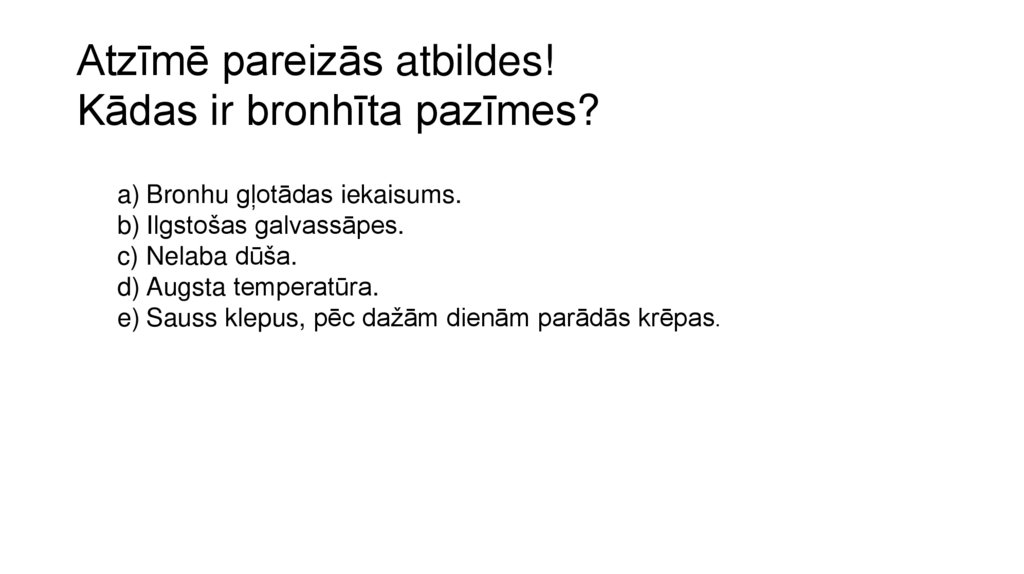 Atzīmē pareizās atbildes!
Kādas ir bronhīta pazīmes?

a) Bronhu gļotādas iekaisums.
b) Ilgstošas galvassāpes.
c) Nelaba dūša.
d) Augsta temperatūra.
e) Sauss klepus, pēc dažām dienām parādās krēpas.